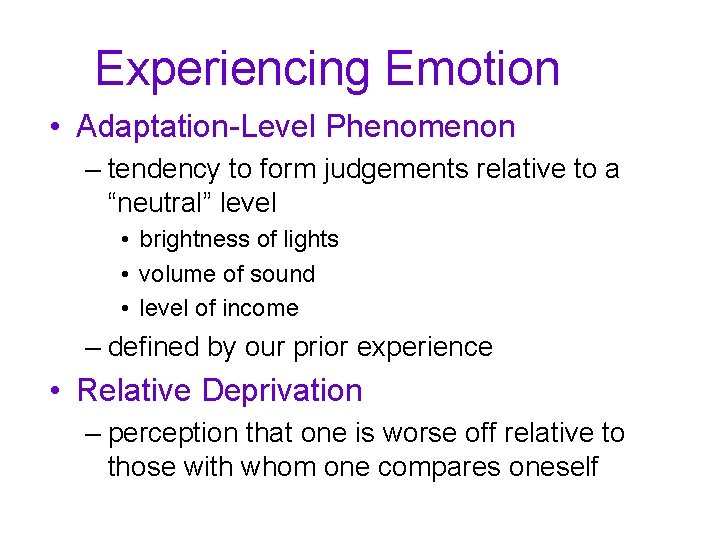 Experiencing Emotion

• Adaptation-Level Phenomenon
– tendency to form judgements relative to a “neutral” level
• brightness of lights
• volume of sound
• level of income
– defined by our prior experience

• Relative Deprivation
– perception that one is worse off relative to those with whom one compares oneself